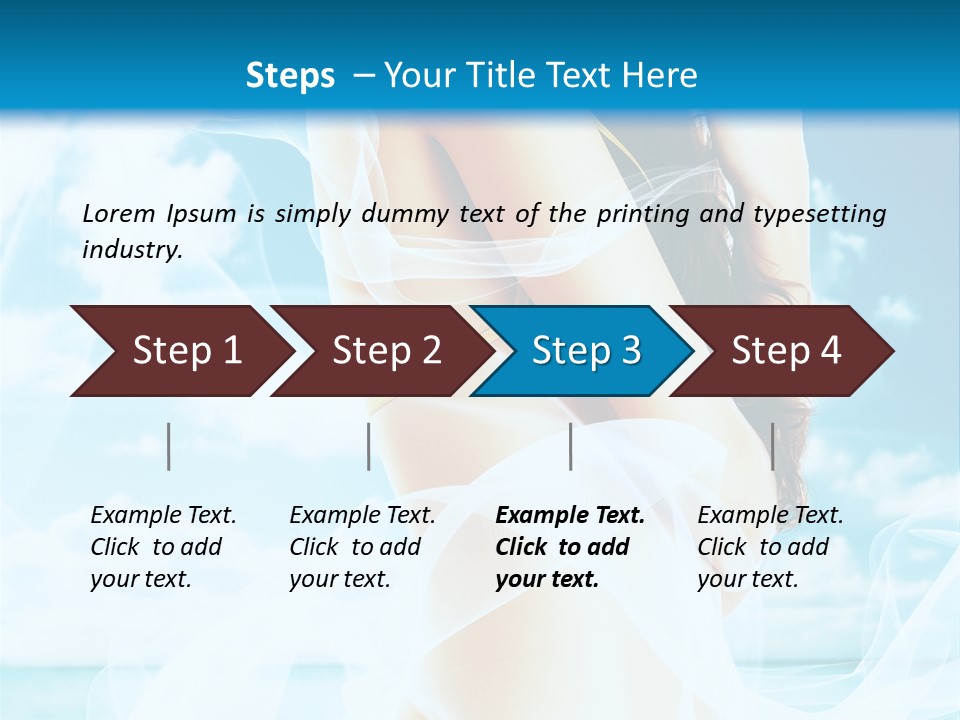 Steps – Your Title Text Here

Lorem Ipsum is simply dummy text of the printing and typesetting industry.

Step 1

Step 2

Step 3

Step 4

Example Text. Click to add your text.

Example Text. Click to add your text.

Example Text. Click to add your text.

Example Text. Click to add your text.